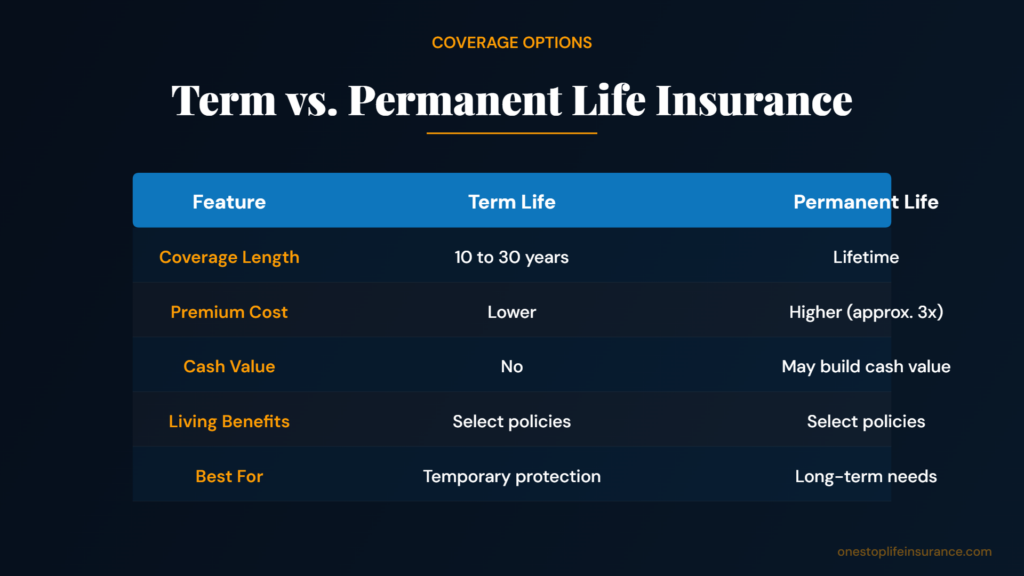 COVERAGE OPTIONS

Term vs. Permanent Life Insurance

| Feature | Term Life | Permanent Life |
|---|---|---|
| Coverage Length | 10 to 30 years | Lifetime |
| Premium Cost | Lower | Higher (approx. 3x) |
| Cash Value | No | May build cash value |
| Living Benefits | Select policies | Select policies |
| Best For | Temporary protection | Long-term needs |

onestoplifeinsurance.com